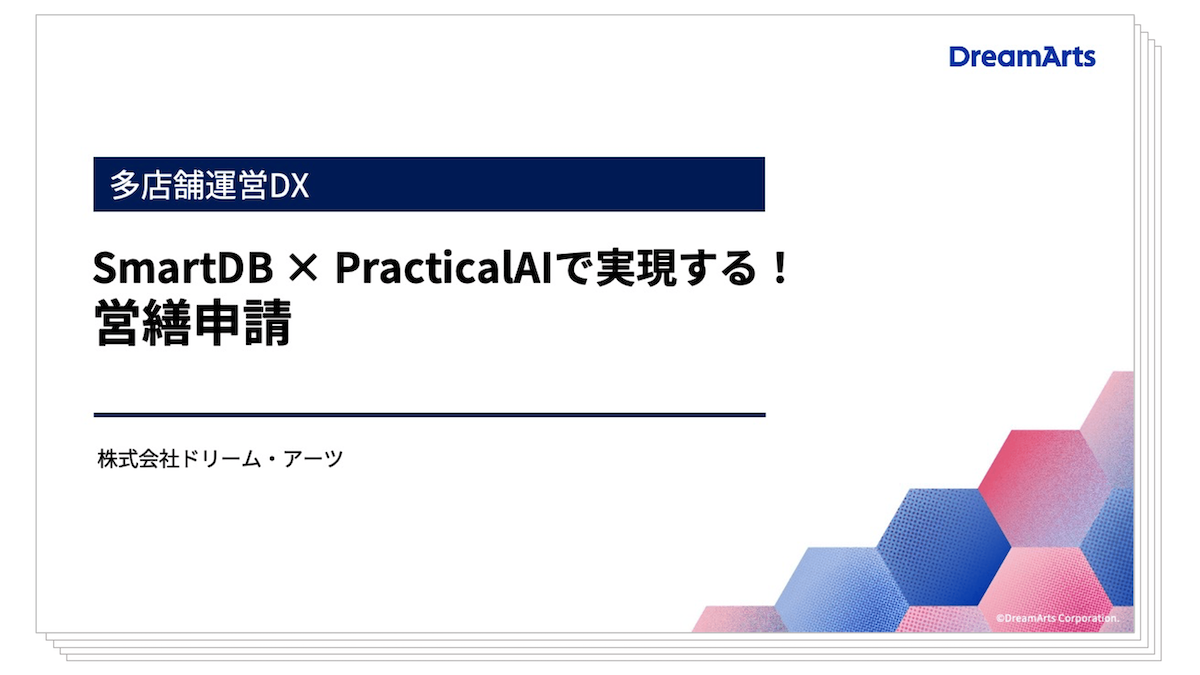 DreamArts

多店舗運営DX

SmartDB × PracticalAIで実現する！
営繕申請

株式会社ドリーム・アーツ

©DreamArts Corporation.